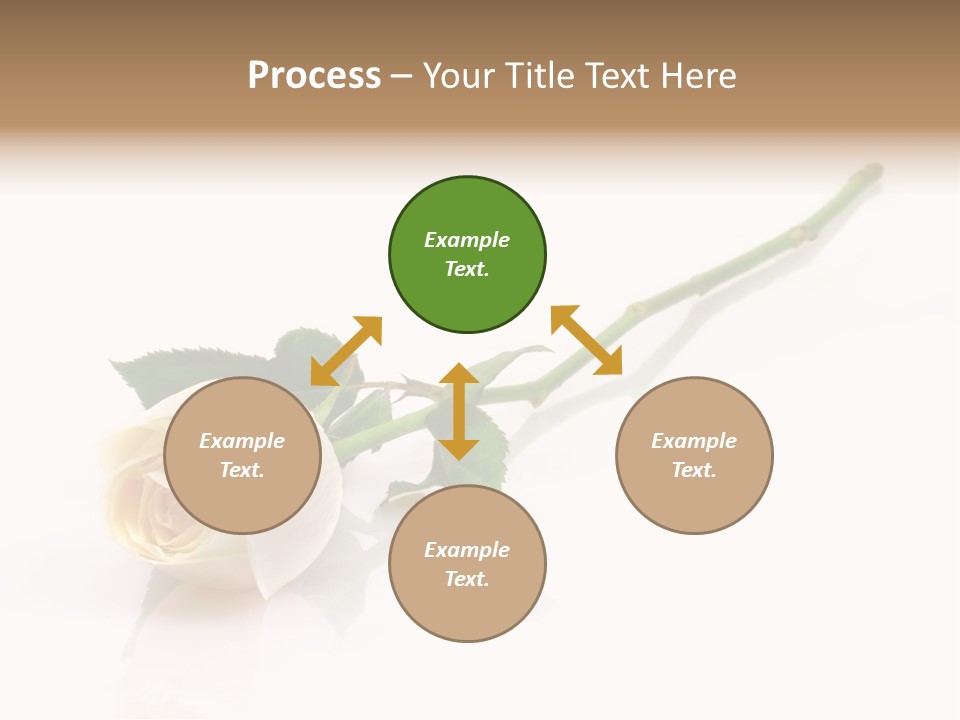 Process – Your Title Text Here

Example Text.

Example Text.

Example Text.

Example Text.